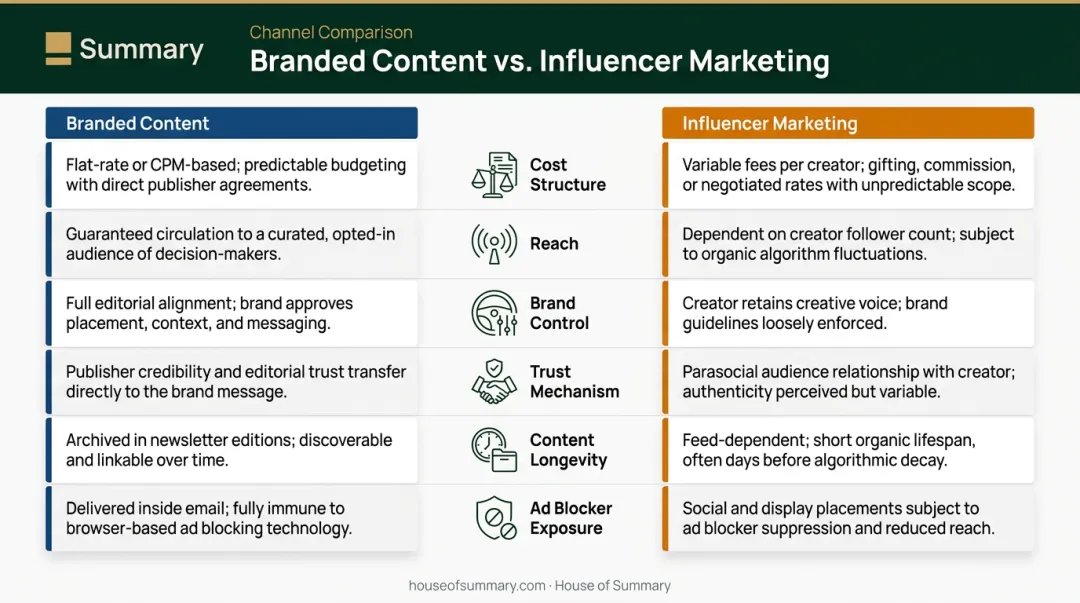 Summary

Channel Comparison

Branded Content vs. Influencer Marketing

| Branded Content | | Influencer Marketing |
|---|---|---|
| Flat-rate or CPM-based; predictable budgeting with direct publisher agreements. | Cost Structure | Variable fees per creator; gifting, commission, or negotiated rates with unpredictable scope. |
| Guaranteed circulation to a curated, opted-in audience of decision-makers. | Reach | Dependent on creator follower count; subject to organic algorithm fluctuations. |
| Full editorial alignment; brand approves placement, context, and messaging. | Brand Control | Creator retains creative voice; brand guidelines loosely enforced. |
| Publisher credibility and editorial trust transfer directly to the brand message. | Trust Mechanism | Parasocial audience relationship with creator; authenticity perceived but variable. |
| Archived in newsletter editions; discoverable and linkable over time. | Content Longevity | Feed-dependent; short organic lifespan, often days before algorithmic decay. |
| Delivered inside email; fully immune to browser-based ad blocking technology. | Ad Blocker Exposure | Social and display placements subject to ad blocker suppression and reduced reach. |

houseofsummary.com · House of Summary